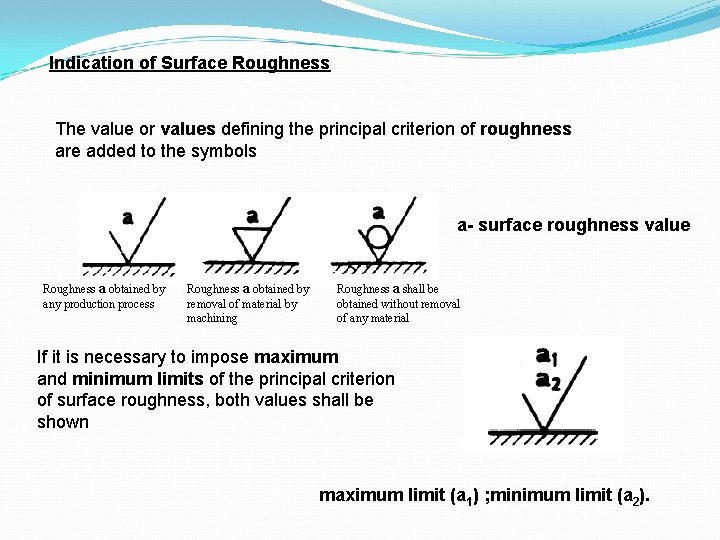 Indication of Surface Roughness

The value or values defining the principal criterion of roughness are added to the symbols

a

a

a

a- surface roughness value

Roughness a obtained by any production process

Roughness a obtained by removal of material by machining

Roughness a shall be obtained without removal of any material

If it is necessary to impose maximum and minimum limits of the principal criterion of surface roughness, both values shall be shown

$a_1$
$a_2$

maximum limit ($a_1$) ;minimum limit ($a_2$).